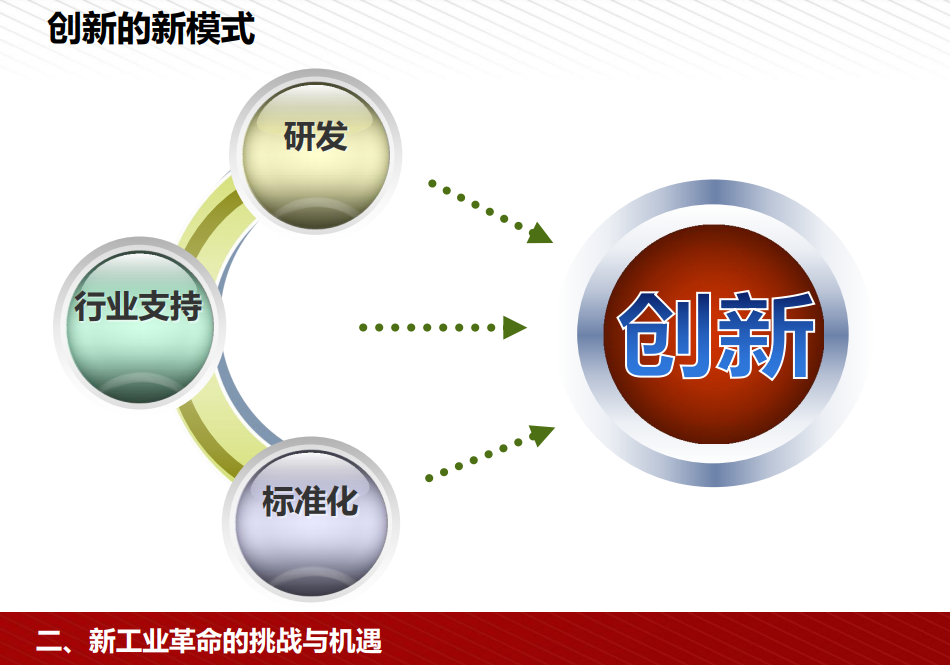 创新的新模式

研发

行业支持

标准化

创新

二、新工业革命的挑战与机遇